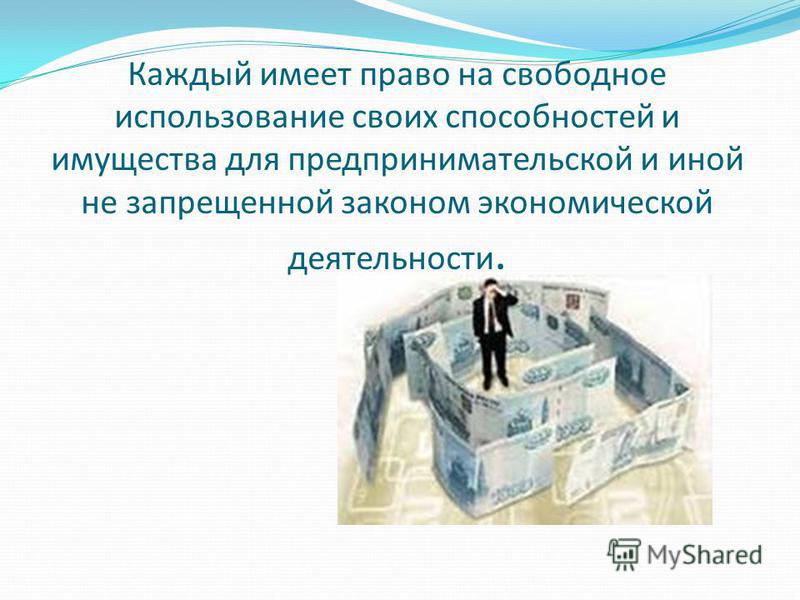 Каждый имеет право на свободное использование своих способностей и имущества для предпринимательской и иной не запрещенной законом экономической деятельности.

MyShared